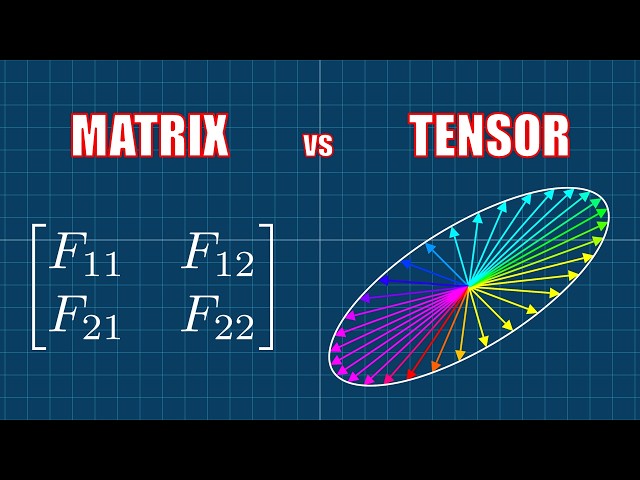 MATRIX vs TENSOR

$\begin{bmatrix} F_{11} & F_{12} \\ F_{21} & F_{22} \end{bmatrix}$